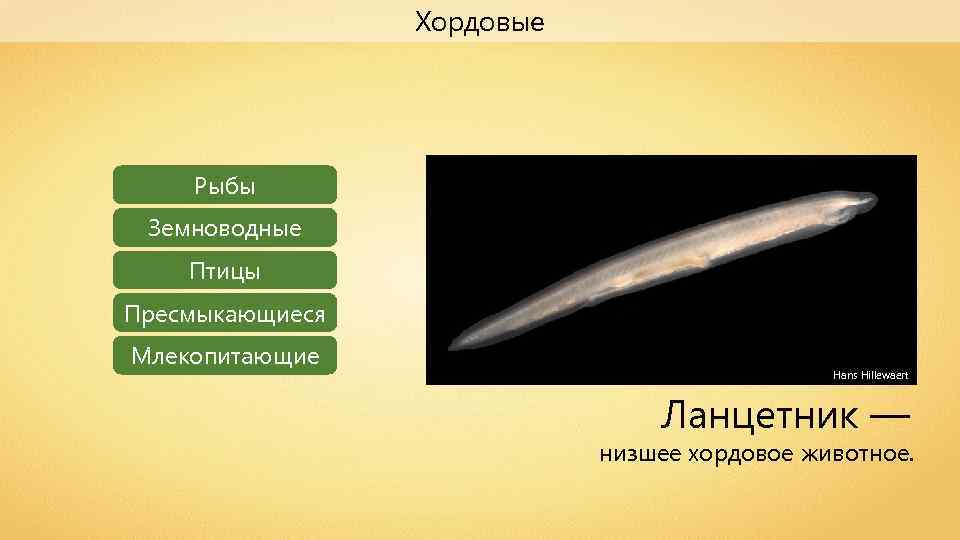 Хордовые

Рыбы
Земноводные
Птицы
Пресмыкающиеся
Млекопитающие

Hans Hillewaert

Ланцетник —
низшее хордовое животное.